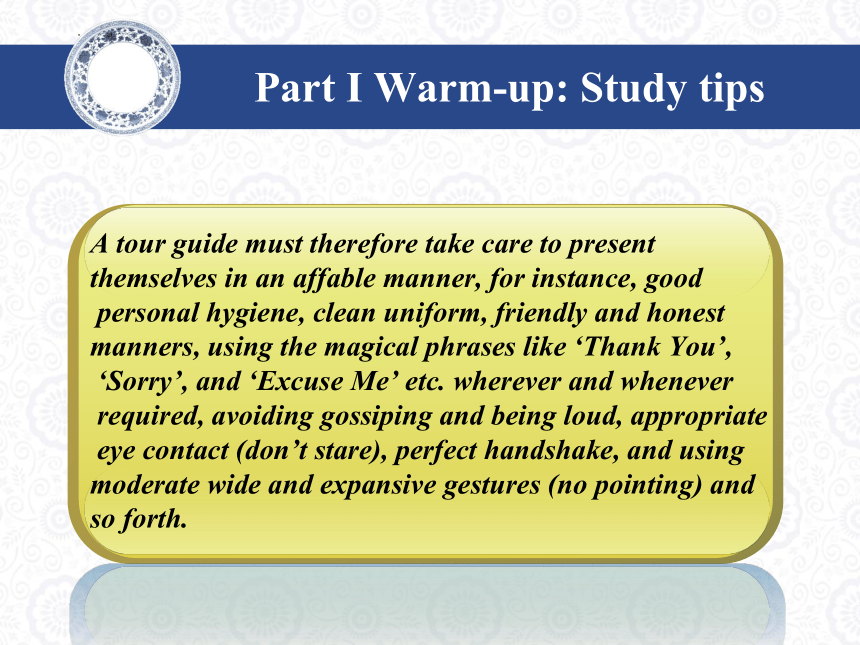 Part I Warm-up: Study tips

A tour guide must therefore take care to present themselves in an affable manner, for instance, good personal hygiene, clean uniform, friendly and honest manners, using the magical phrases like ‘Thank You’, ‘Sorry’, and ‘Excuse Me’ etc. wherever and whenever required, avoiding gossiping and being loud, appropriate eye contact (don’t stare), perfect handshake, and using moderate wide and expansive gestures (no pointing) and so forth.